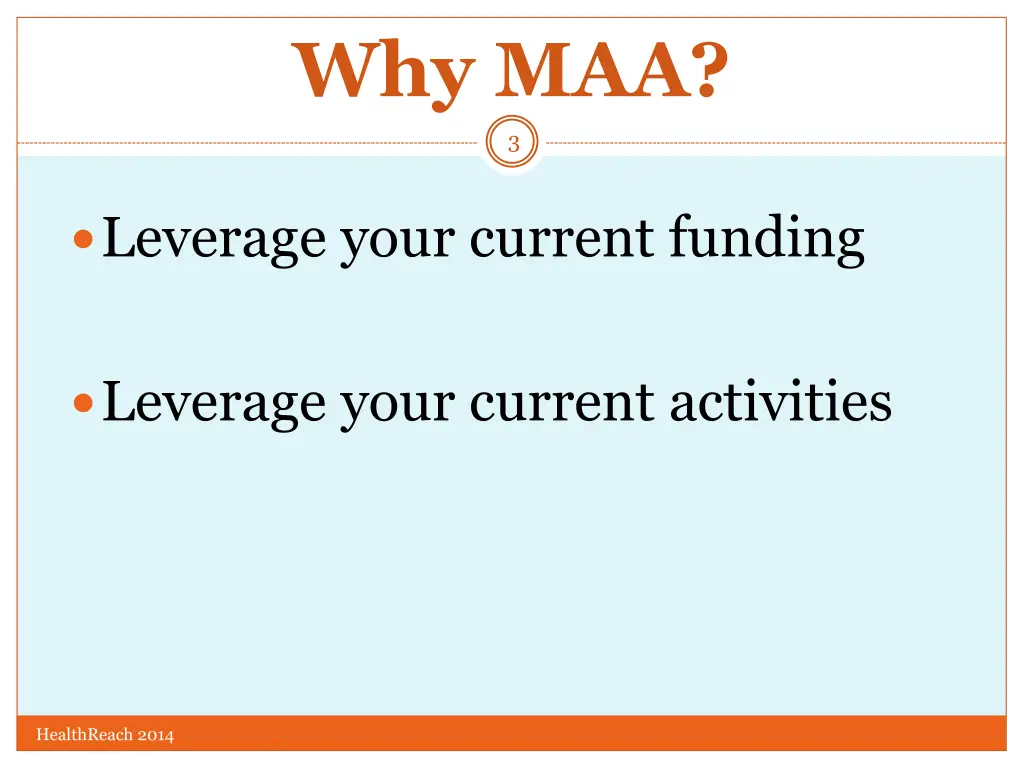 Why MAA?

3

Leverage your current funding

Leverage your current activities

HealthReach 2014